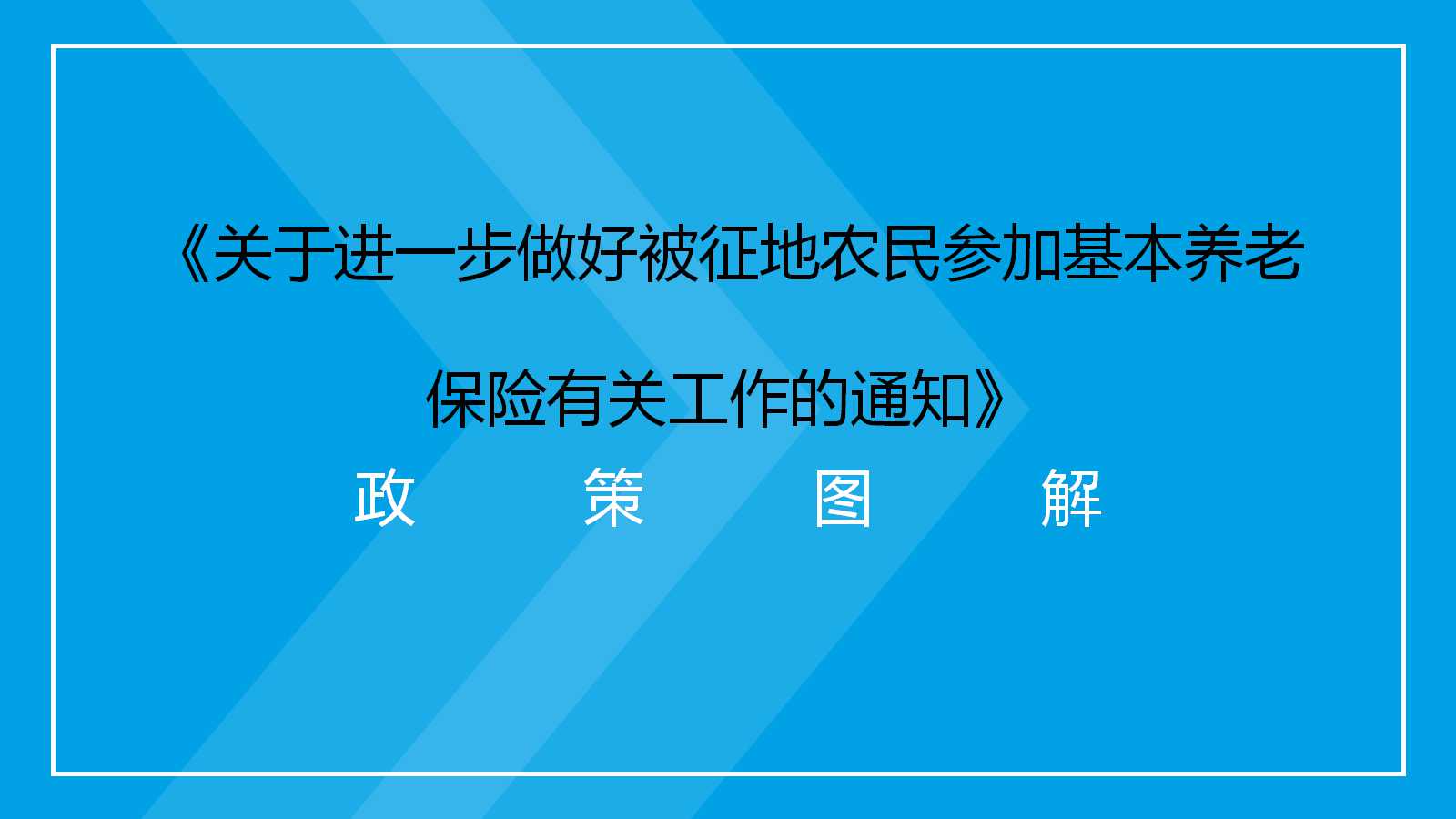 《关于进一步做好被征地农民参加基本养老保险有关工作的通知》

政 策 图 解